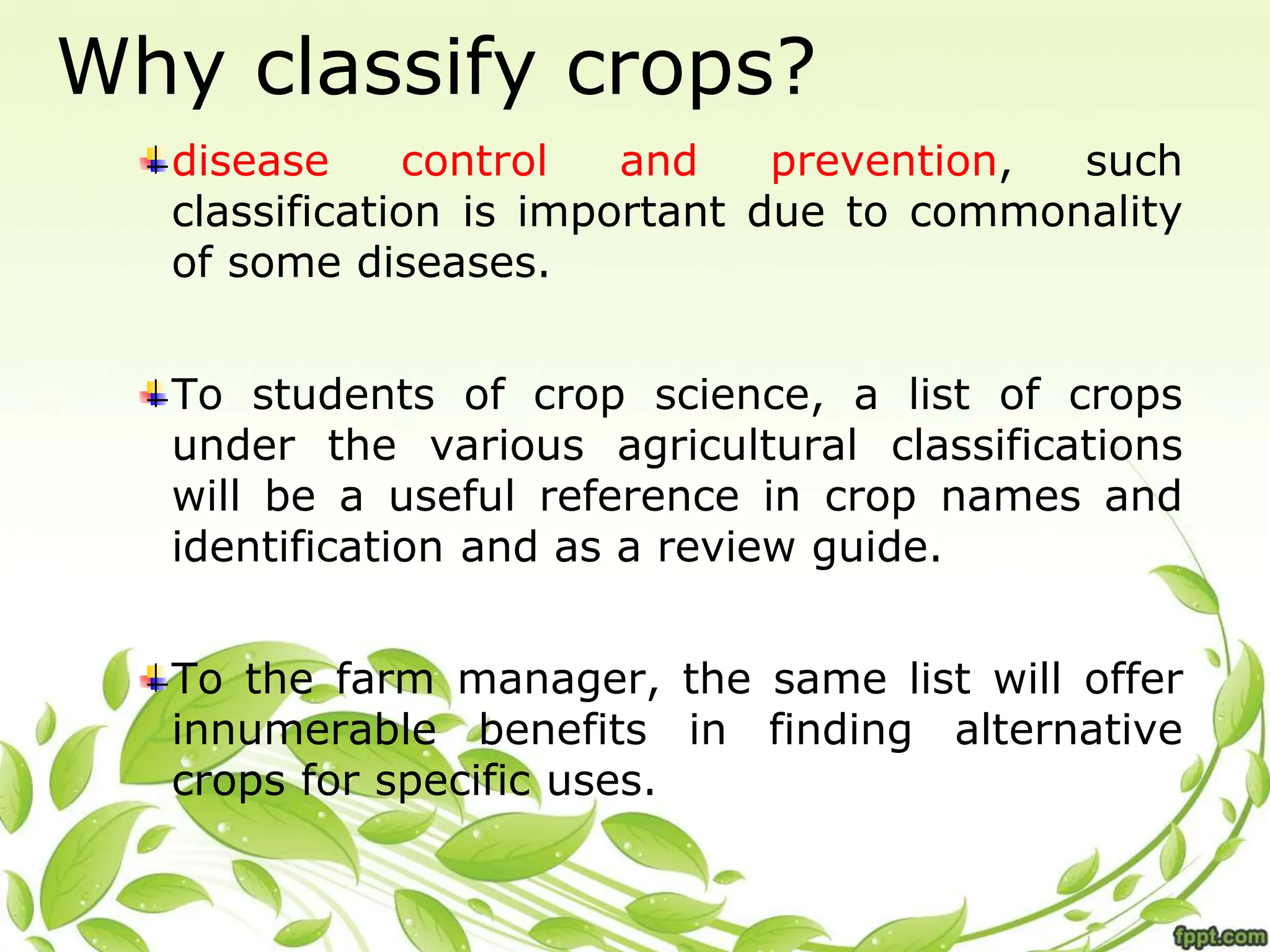 Why classify crops?

disease control and prevention, such classification is important due to commonality of some diseases.

To students of crop science, a list of crops under the various agricultural classifications will be a useful reference in crop names and identification and as a review guide.

To the farm manager, the same list will offer innumerable benefits in finding alternative crops for specific uses.

fppt.com